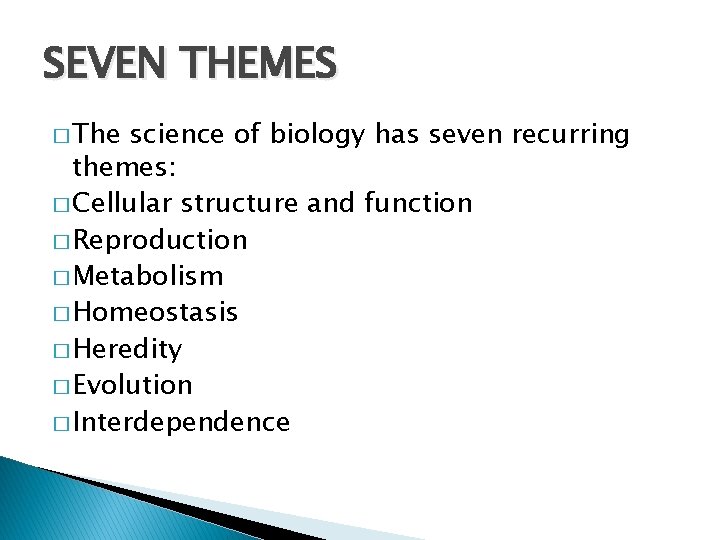 SEVEN THEMES

□ The science of biology has seven recurring themes:
□ Cellular structure and function
□ Reproduction
□ Metabolism
□ Homeostasis
□ Heredity
□ Evolution
□ Interdependence